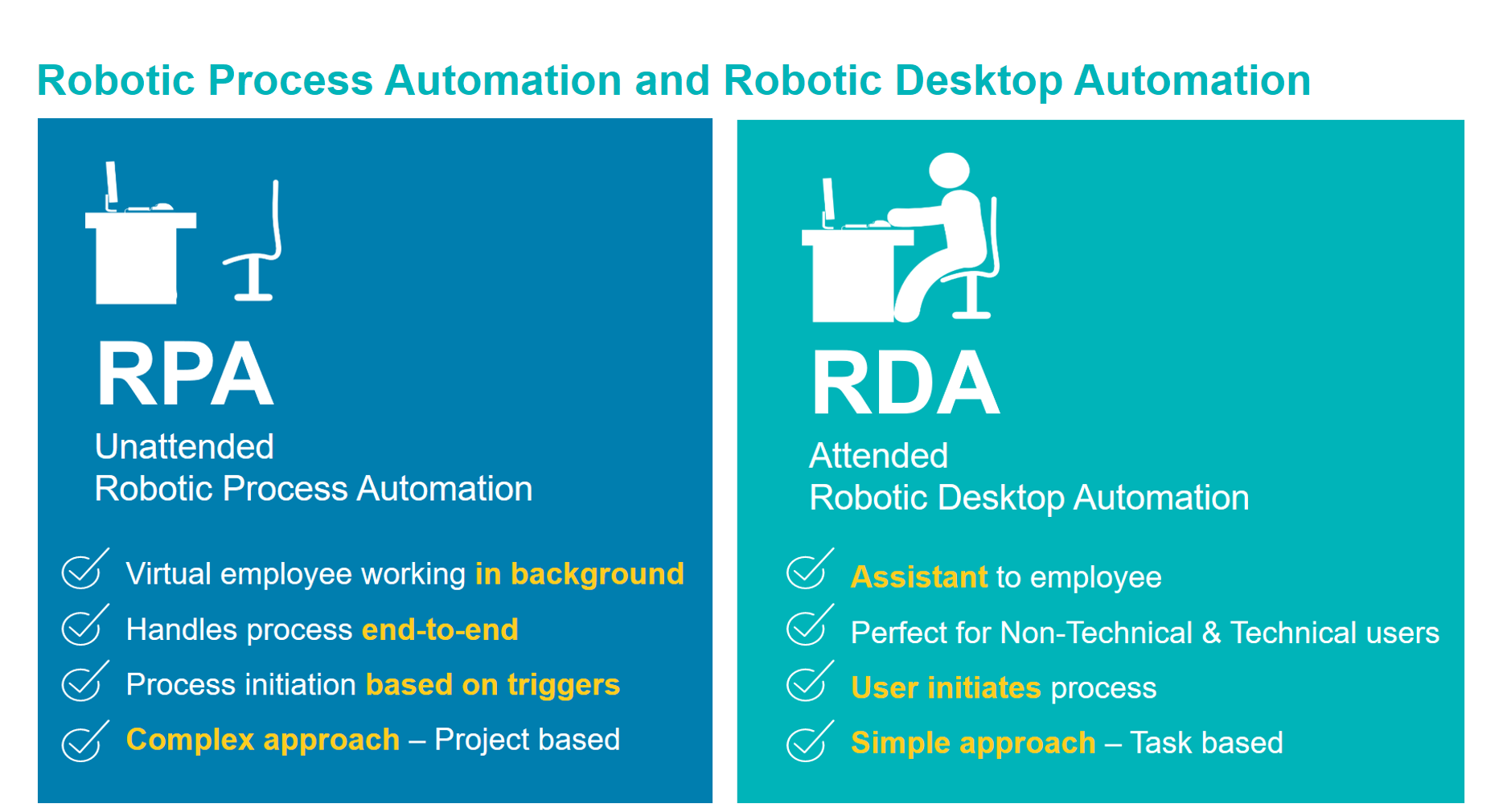 Robotic Process Automation and Robotic Desktop Automation

RPA

Unattended
Robotic Process Automation

Virtual employee working in background

Handles process end-to-end

Process initiation based on triggers

Complex approach – Project based

RDA

Attended
Robotic Desktop Automation

Assistant to employee

Perfect for Non-Technical & Technical users

User initiates process

Simple approach – Task based